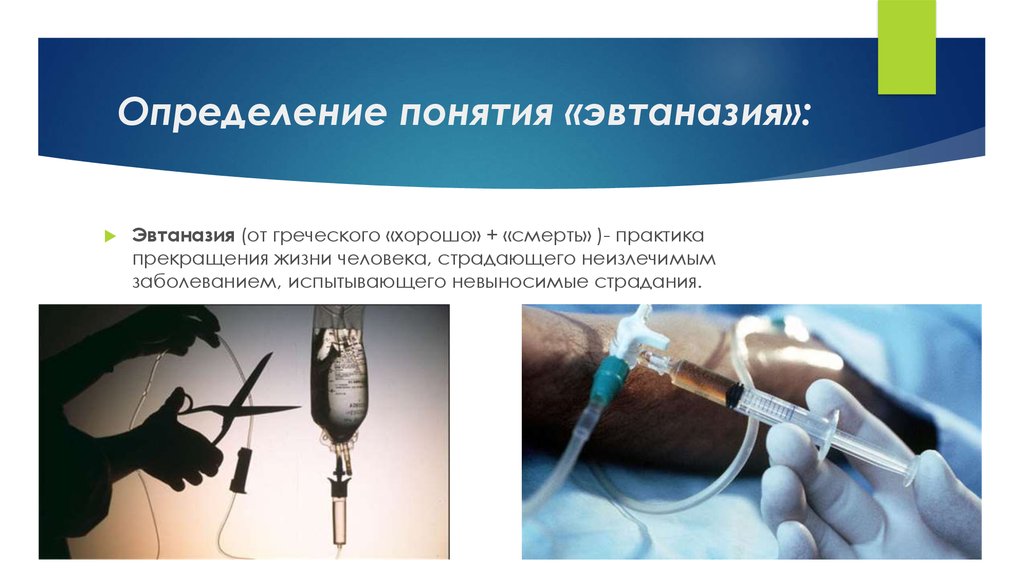 Определение понятия «эвтаназия»:

Эвтаназия (от греческого «хорошо» + «смерть» )- практика прекращения жизни человека, страдающего неизлечимым заболеванием, испытывающего невыносимые страдания.